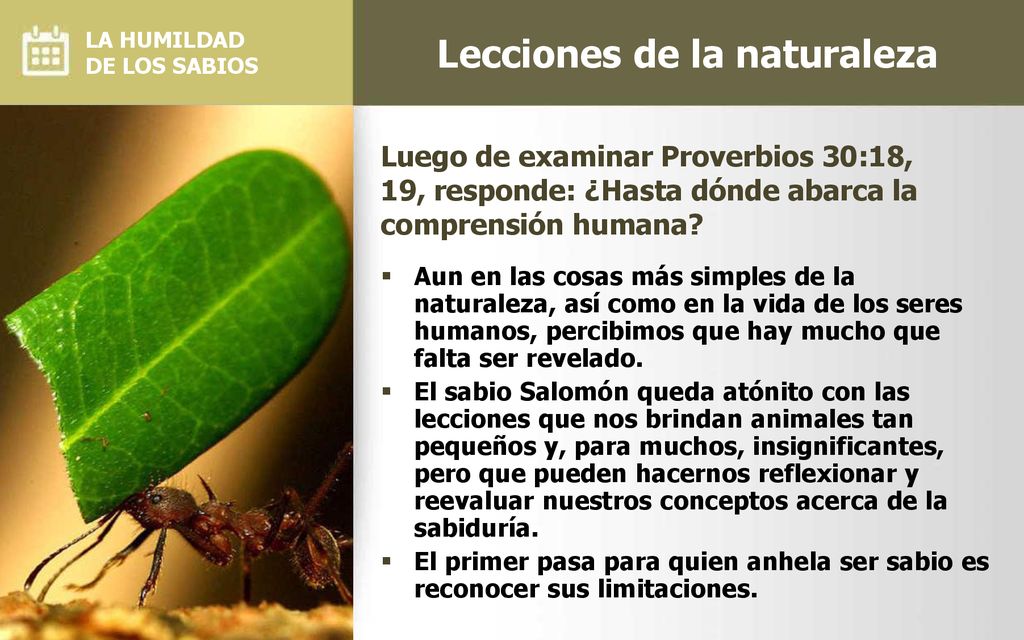 LA HUMILDAD DE LOS SABIOS

Lecciones de la naturaleza

Luego de examinar Proverbios 30:18, 19, responde: ¿Hasta dónde abarca la comprensión humana?

▪ Aun en las cosas más simples de la naturaleza, así como en la vida de los seres humanos, percibimos que hay mucho que falta ser revelado.
▪ El sabio Salomón queda atónito con las lecciones que nos brindan animales tan pequeños y, para muchos, insignificantes, pero que pueden hacernos reflexionar y reevaluar nuestros conceptos acerca de la sabiduría.
▪ El primer pasa para quien anhela ser sabio es reconocer sus limitaciones.